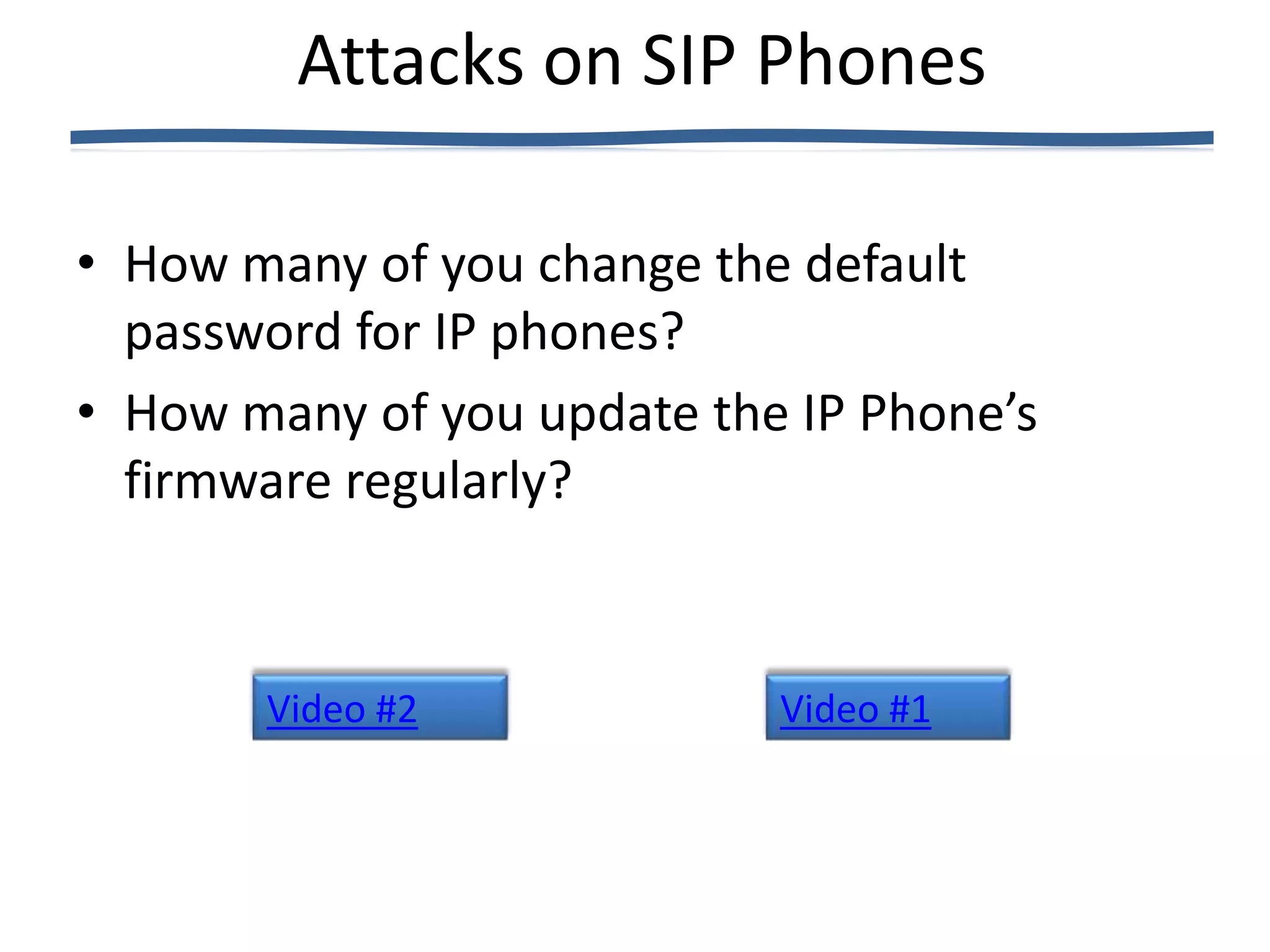 Attacks on SIP Phones

• How many of you change the default password for IP phones?
• How many of you update the IP Phone’s firmware regularly?

Video #2

Video #1